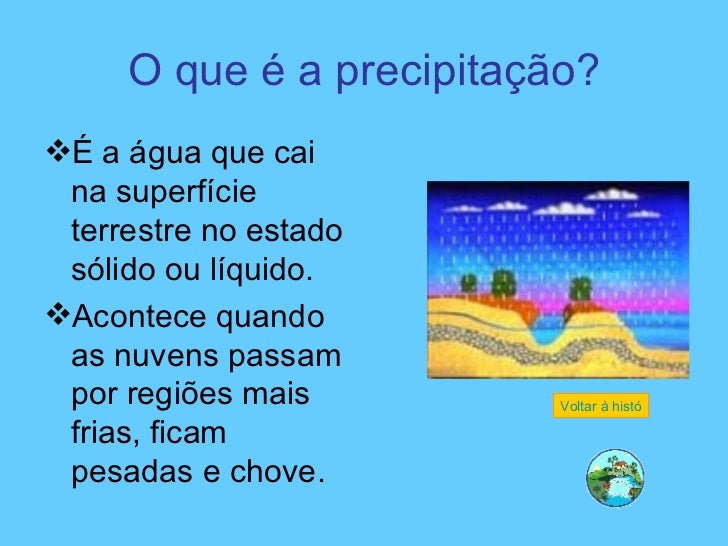 O que é a precipitação?

❖É a água que cai na superfície terrestre no estado sólido ou líquido.

❖Acontece quando as nuvens passam por regiões mais frias, ficam pesadas e chove.

Voltar à histó